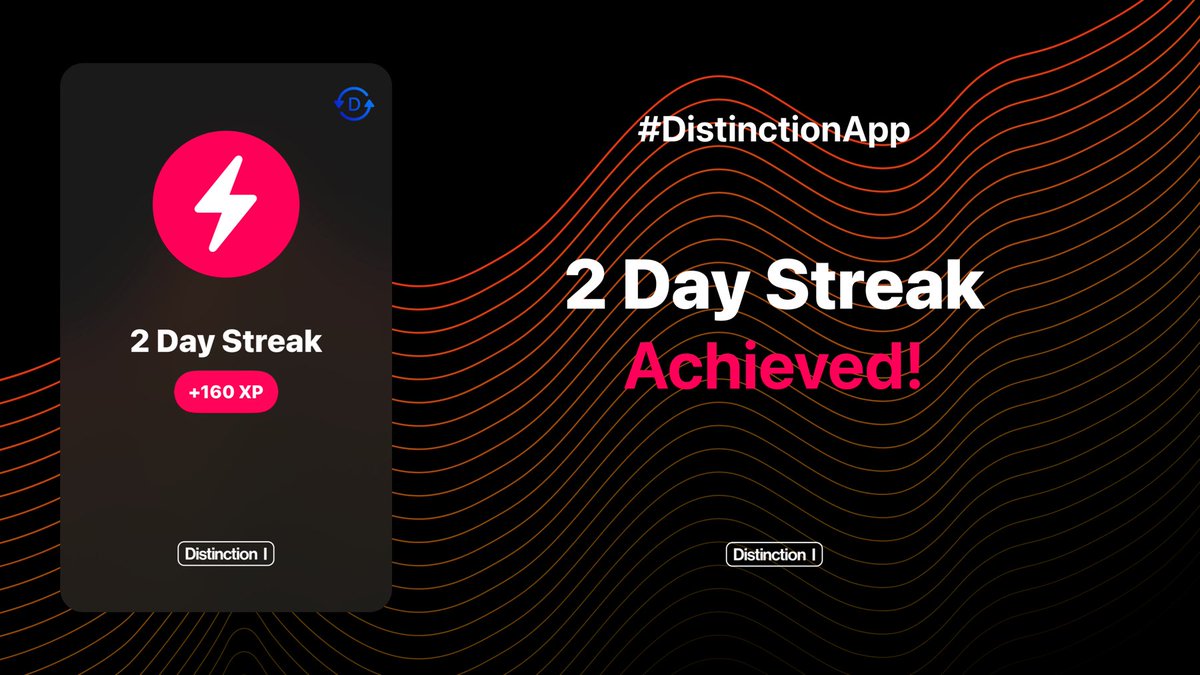 D

2 Day Streak

+160 XP

Distinction I

#DistinctionApp

2 Day Streak
Achieved!

Distinction I